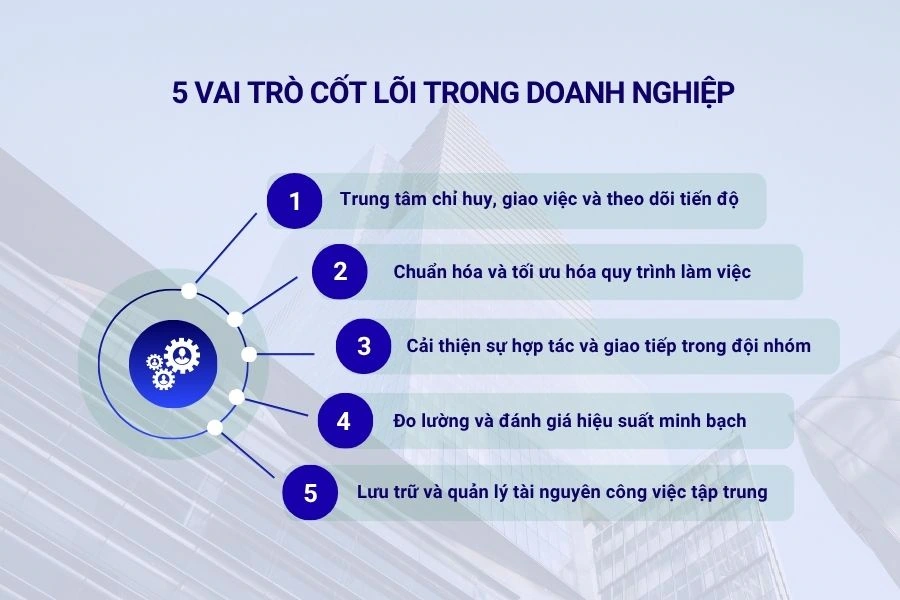 5 VAI TRÒ CỐT LÕI TRONG DOANH NGHIỆP

1 Trung tâm chỉ huy, giao việc và theo dõi tiến độ

2 Chuẩn hóa và tối ưu hóa quy trình làm việc

3 Cải thiện sự hợp tác và giao tiếp trong đội nhóm

4 Đo lường và đánh giá hiệu suất minh bạch

5 Lưu trữ và quản lý tài nguyên công việc tập trung